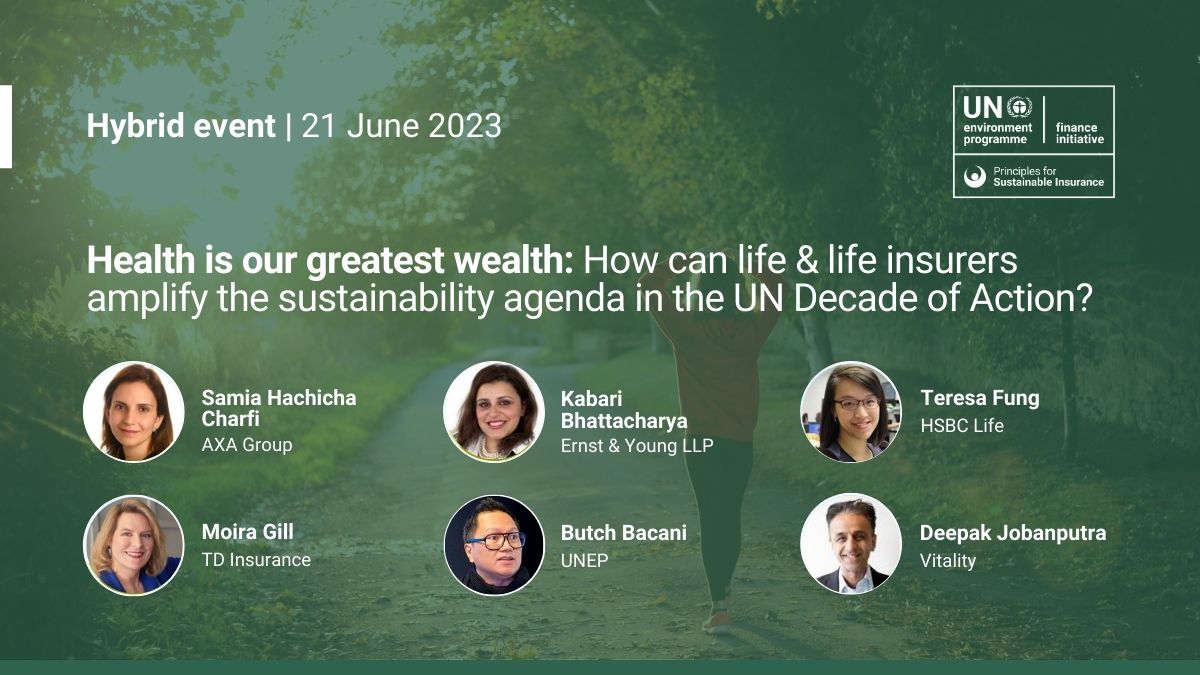 Hybrid event | 21 June 2023

UN environment programme | finance initiative

Principles for Sustainable Insurance

Health is our greatest wealth: How can life & life insurers amplify the sustainability agenda in the UN Decade of Action?

Samia Hachicha Charfi
AXA Group

Kabari Bhattacharya
Ernst & Young LLP

Teresa Fung
HSBC Life

Moira Gill
TD Insurance

Butch Bacani
UNEP

Deepak Jobanputra
Vitality